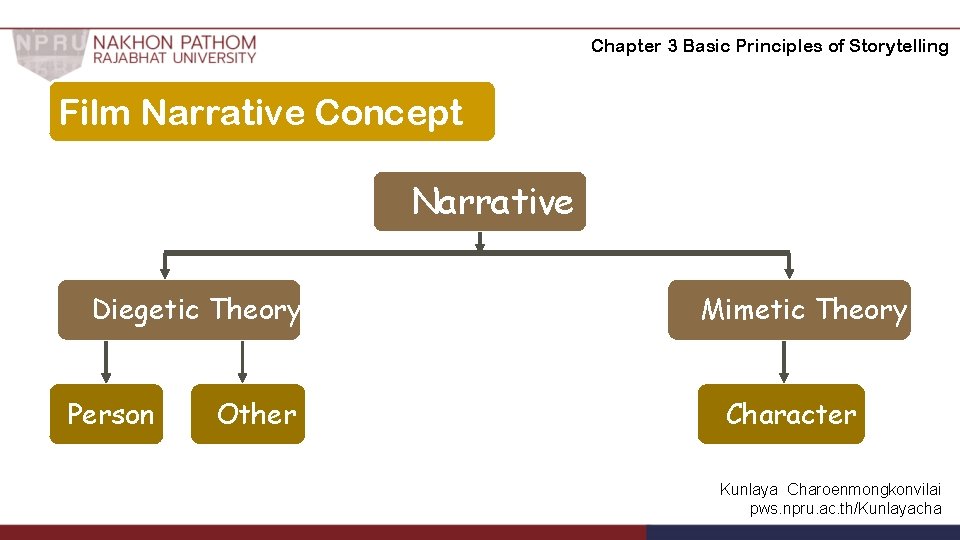 NPRU NAKHON PATHOM RAJABHAT UNIVERSITY

Chapter 3 Basic Principles of Storytelling

Film Narrative Concept

Narrative

Diegetic Theory

Mimetic Theory

Person

Other

Character

Kunlaya Charoenmongkonvilai
pws.npru.ac.th/Kunlayacha